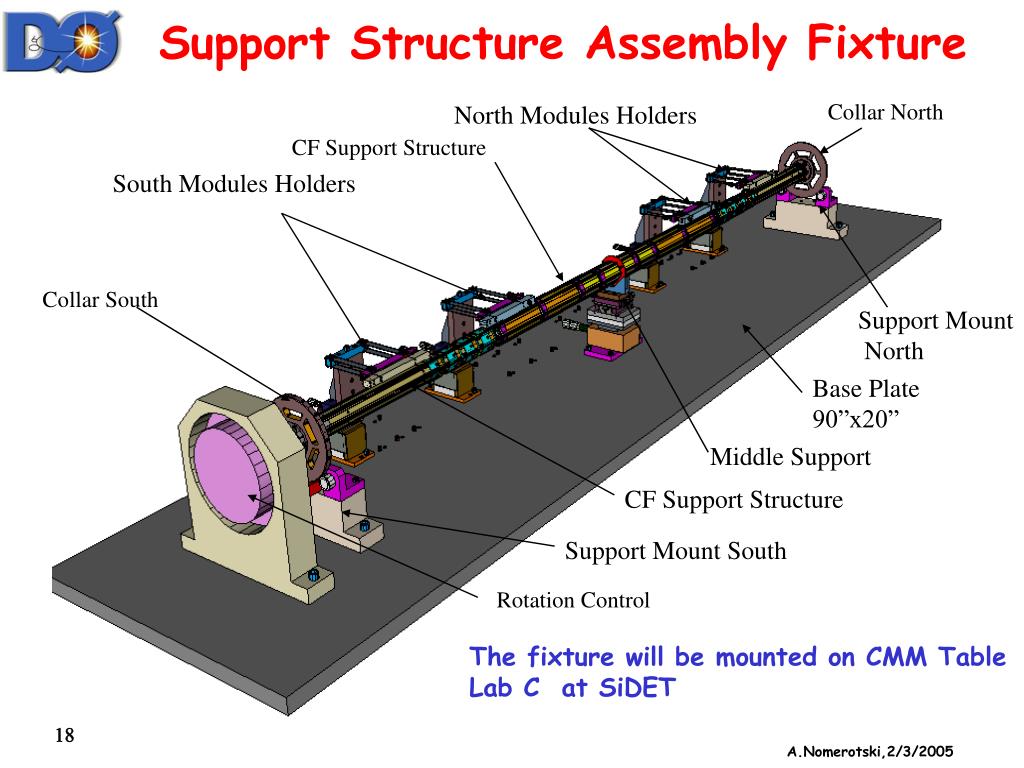 DØ

Support Structure Assembly Fixture

North Modules Holders

Collar North

CF Support Structure

South Modules Holders

Collar South

Support Mount North

Base Plate 90”x20”

Middle Support

CF Support Structure

Support Mount South

Rotation Control

The fixture will be mounted on CMM Table Lab C at SiDET

18

A.Nomerotski,2/3/2005